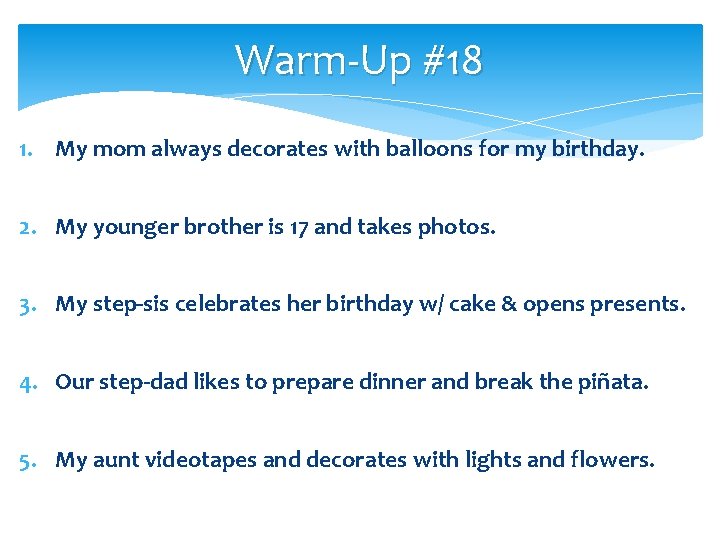 Warm-Up #18

1. My mom always decorates with balloons for my birthday.

2. My younger brother is 17 and takes photos.

3. My step-sis celebrates her birthday w/ cake & opens presents.

4. Our step-dad likes to prepare dinner and break the piñata.

5. My aunt videotapes and decorates with lights and flowers.